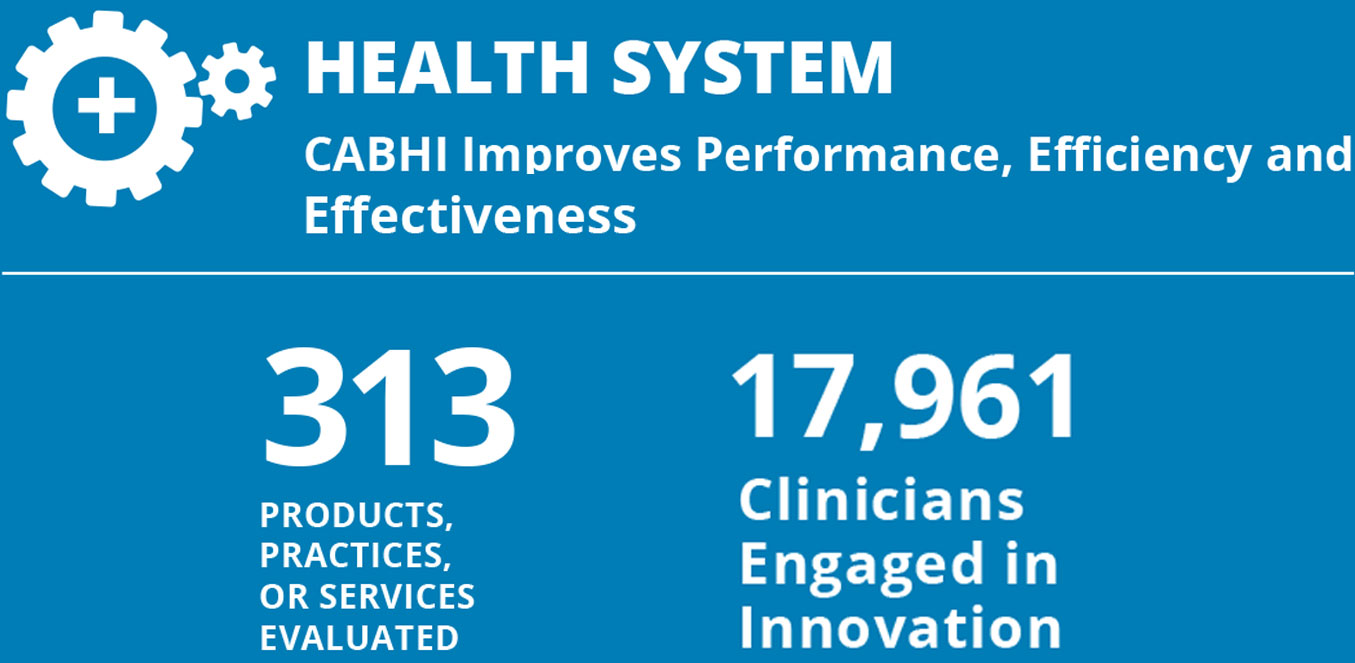 HEALTH SYSTEM

CABHI Improves Performance, Efficiency and Effectiveness

313

PRODUCTS, PRACTICES, OR SERVICES EVALUATED

17,961

Clinicians Engaged in Innovation